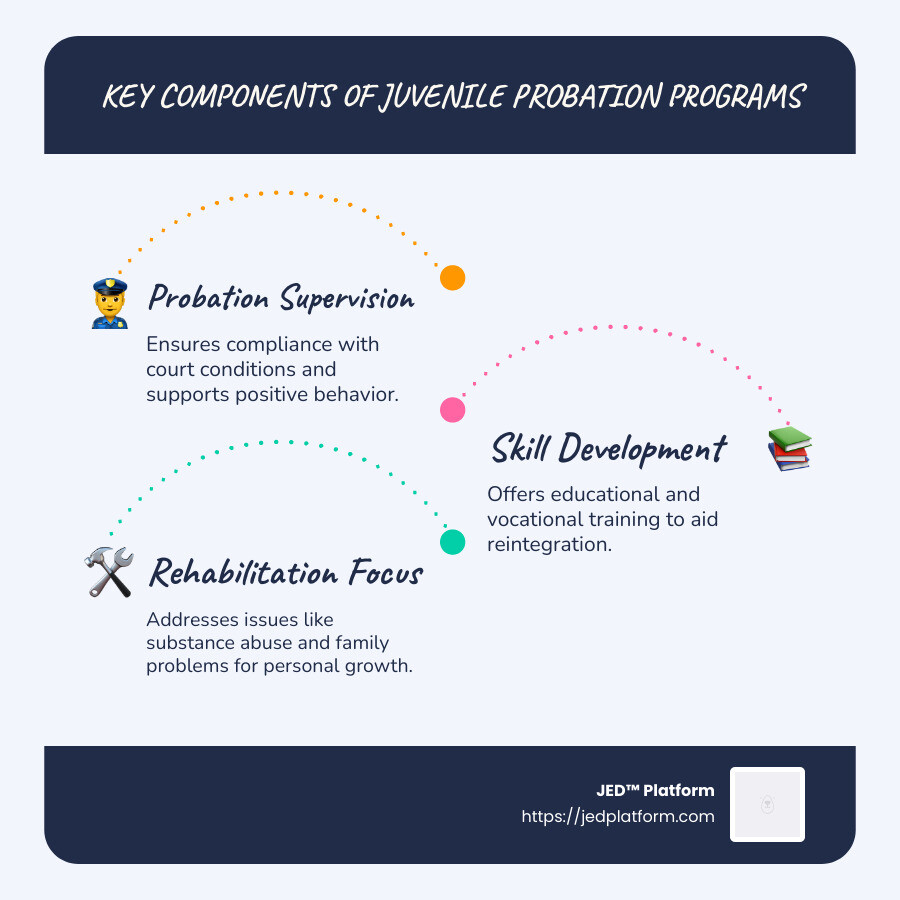 KEY COMPONENTS OF JUVENILE PROBATION PROGRAMS

Probation Supervision

Ensures compliance with court conditions and supports positive behavior.

Skill Development

Offers educational and vocational training to aid reintegration.

Rehabilitation Focus

Addresses issues like substance abuse and family problems for personal growth.

JED™ Platform
https://jedplatform.com